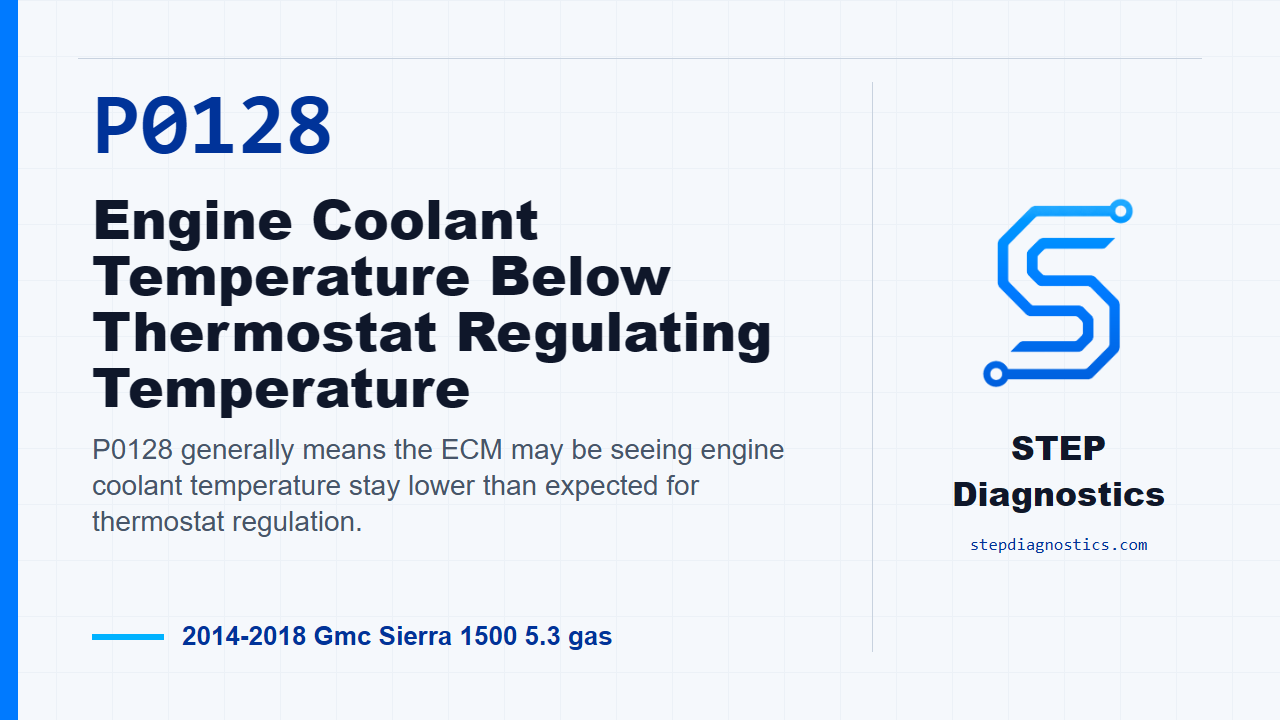 P0128

Engine Coolant Temperature Below Thermostat Regulating Temperature

P0128 generally means the ECM may be seeing engine coolant temperature stay lower than expected for thermostat regulation.

2014-2018 Gmc Sierra 1500 5.3 gas

STEP Diagnostics

stepdiagnostics.com